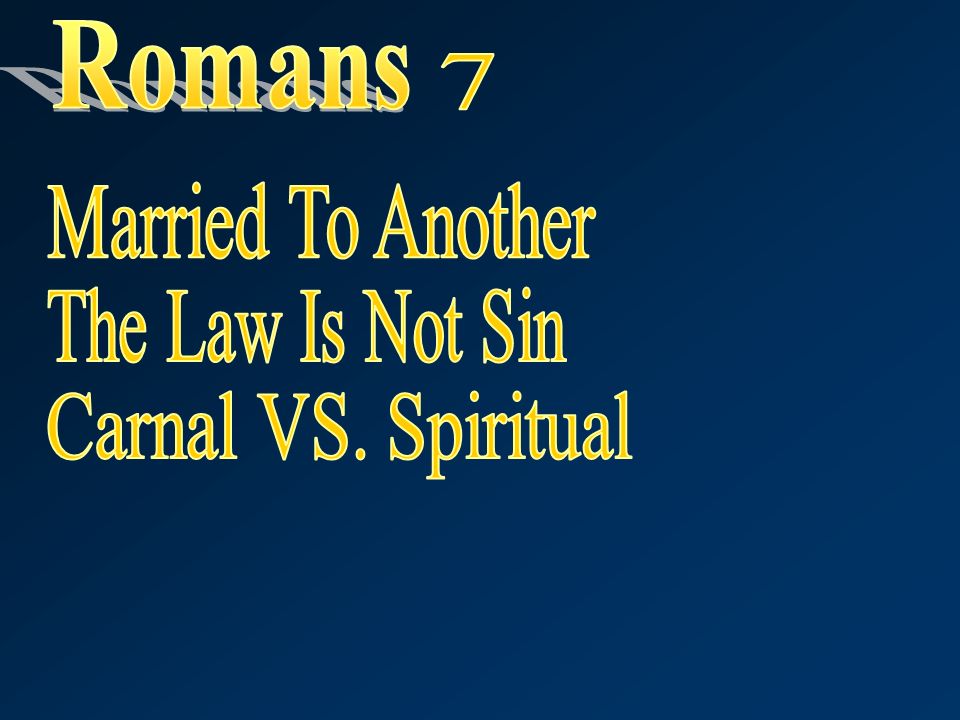 Romans 7

Married To Another
The Law Is Not Sin
Carnal VS. Spiritual